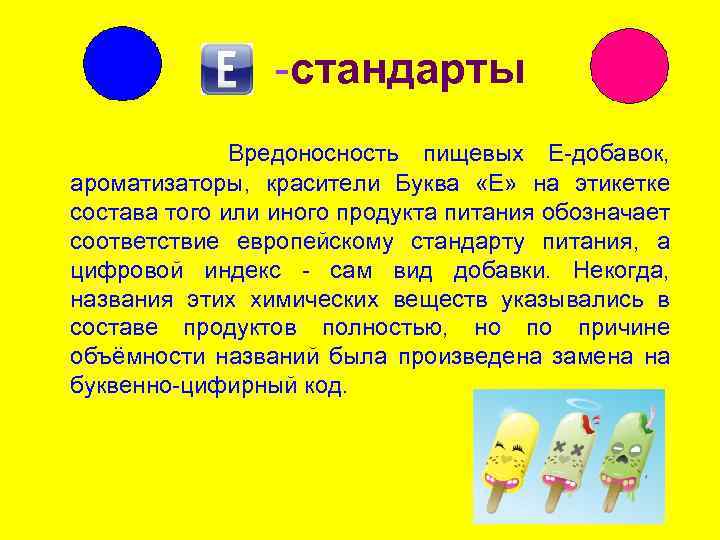 E -стандарты

Вредоносность пищевых Е-добавок, ароматизаторы, красители Буква «Е» на этикетке состава того или иного продукта питания обозначает соответствие европейскому стандарту питания, а цифровой индекс - сам вид добавки. Некогда, названия этих химических веществ указывались в составе продуктов полностью, но по причине объёмности названий была произведена замена на буквенно-цифирный код.